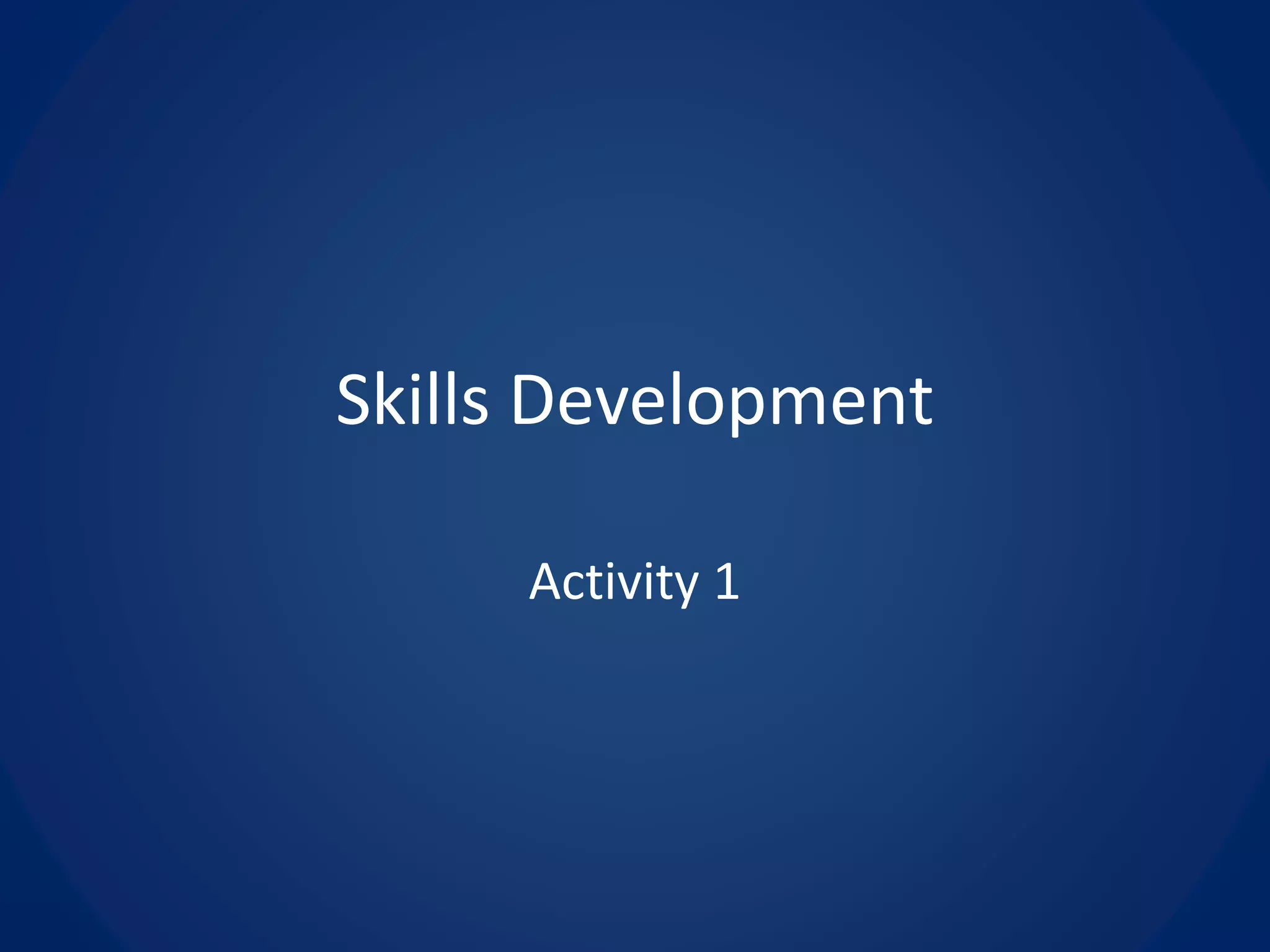 Skills Development

Activity 1